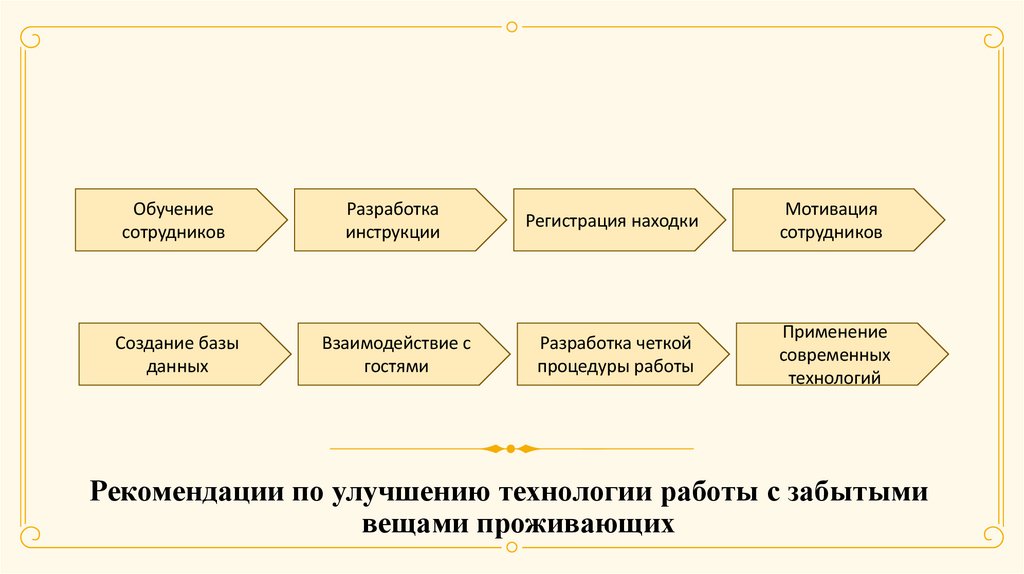 Обучение сотрудников

Разработка инструкции

Регистрация находки

Мотивация сотрудников

Создание базы данных

Взаимодействие с гостями

Разработка четкой процедуры работы

Применение современных технологий

Рекомендации по улучшению технологии работы с забытыми вещами проживающих